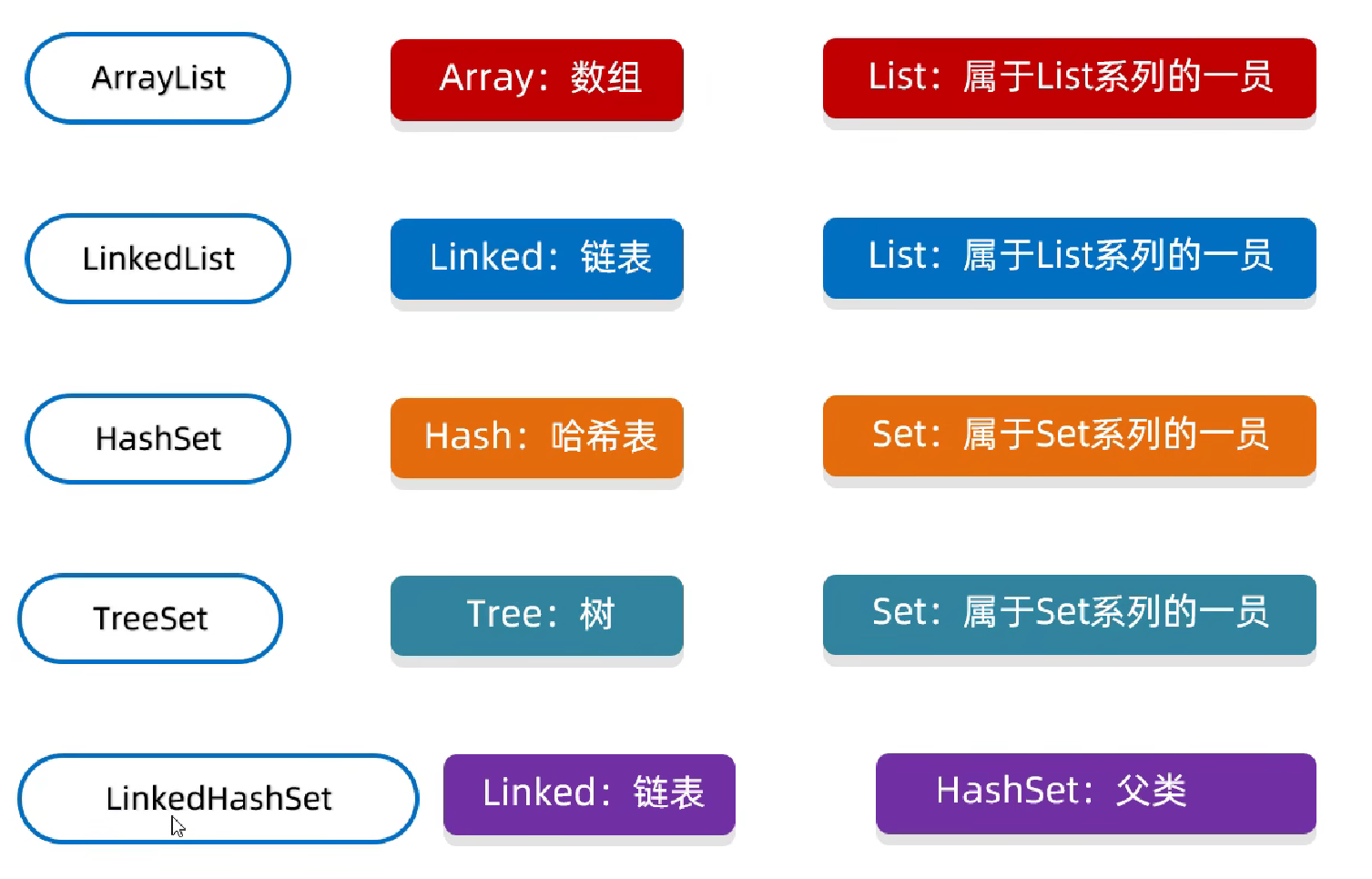 ArrayList

Array：数组

List：属于List系列的一员

LinkedList

Linked：链表

List：属于List系列的一员

HashSet

Hash：哈希表

Set：属于Set系列的一员

TreeSet

Tree：树

Set：属于Set系列的一员

LinkedHashSet

Linked：链表

HashSet：父类